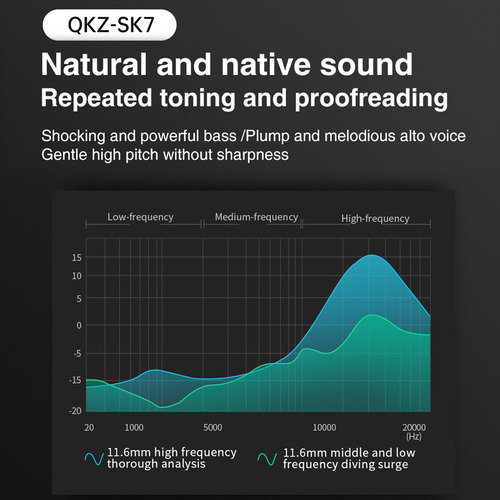 QKZ-SK7

Natural and native sound
Repeated toning and proofreading

Shocking and powerful bass /Plump and melodious alto voice
Gentle high pitch without sharpness

Low-frequency Medium-frequency High-frequency

15
10
5
0
-5
-15
-20

20 1000 5000 10000 20000 (Hz)

11.6mm high frequency thorough analysis
11.6mm middle and low frequency diving surge